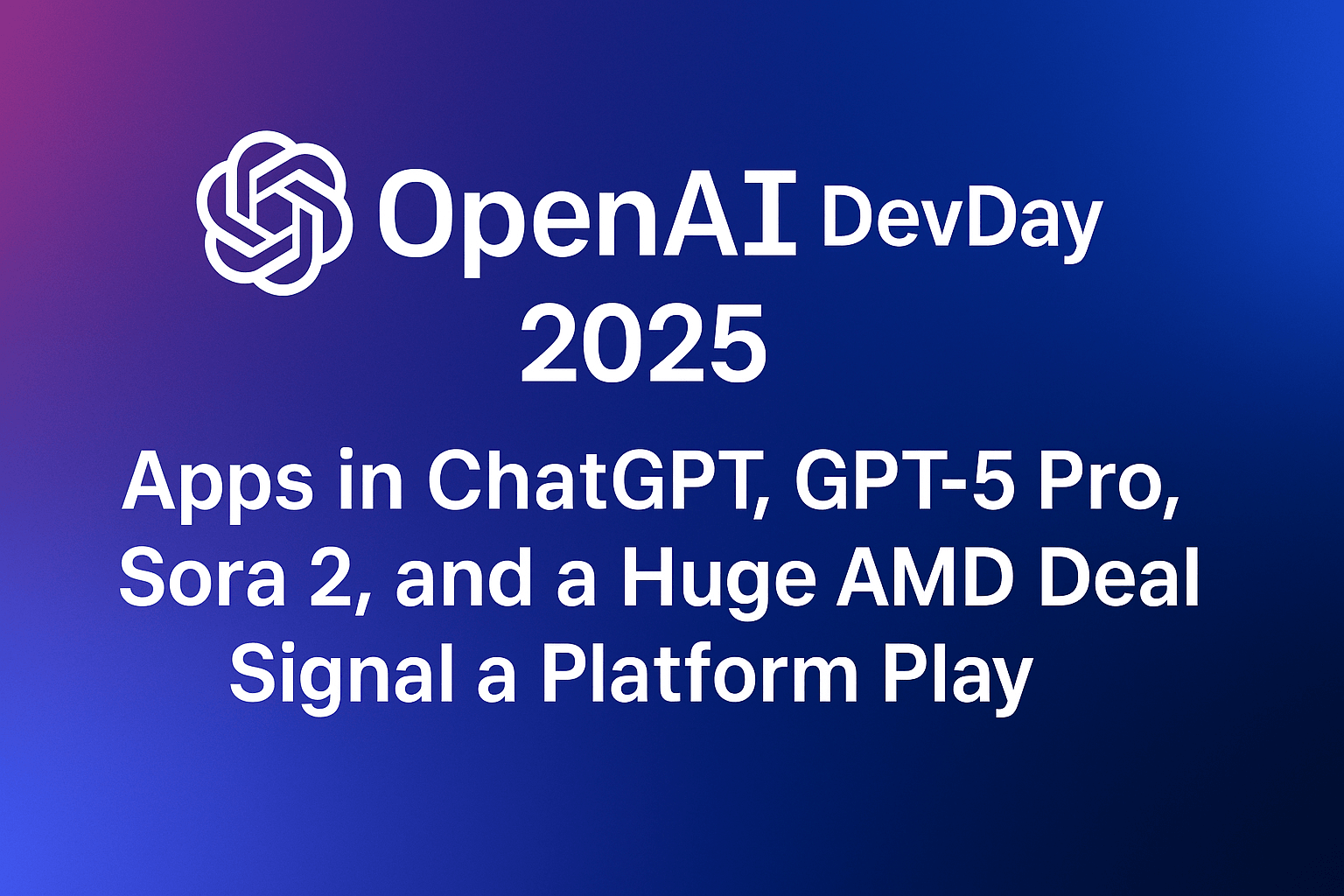 OpenAI DevDay
2025

Apps in ChatGPT, GPT-5 Pro, Sora 2, and a Huge AMD Deal Signal a Platform Play